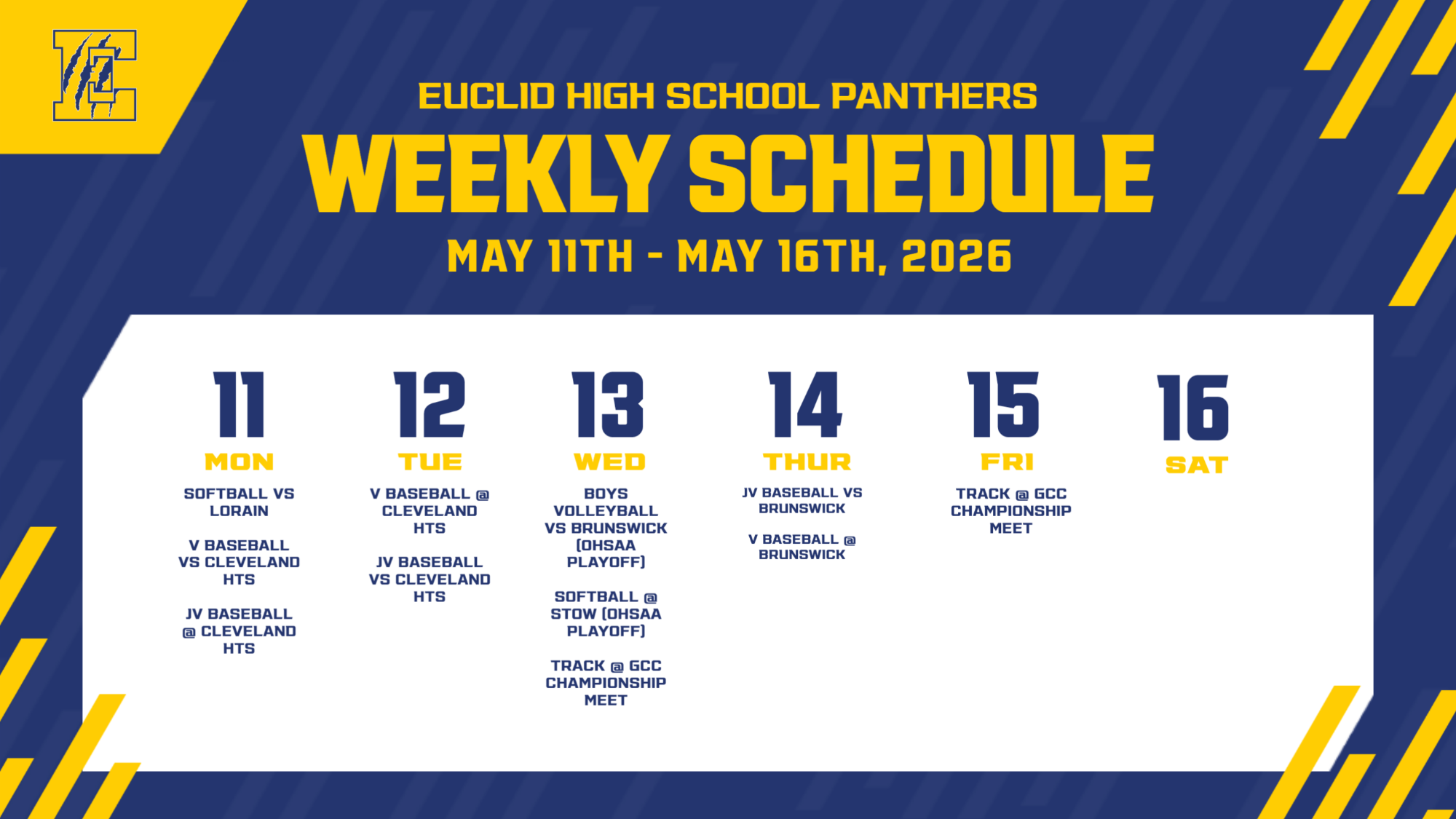 E

EUCLID HIGH SCHOOL PANTHERS
WEEKLY SCHEDULE
MAY 11TH - MAY 16TH, 2026

11
MON
SOFTBALL VS LORAIN

V BASEBALL VS CLEVELAND HTS

JV BASEBALL @ CLEVELAND HTS

12
TUE
V BASEBALL @ CLEVELAND HTS

JV BASEBALL VS CLEVELAND HTS

13
WED
BOYS VOLLEYBALL VS BRUNSWICK (OHSAA PLAYOFF)

SOFTBALL @ STOW (OHSAA PLAYOFF)

TRACK @ GCC CHAMPIONSHIP MEET

14
THUR
JV BASEBALL VS BRUNSWICK

V BASEBALL @ BRUNSWICK

15
FRI
TRACK @ GCC CHAMPIONSHIP MEET

16
SAT